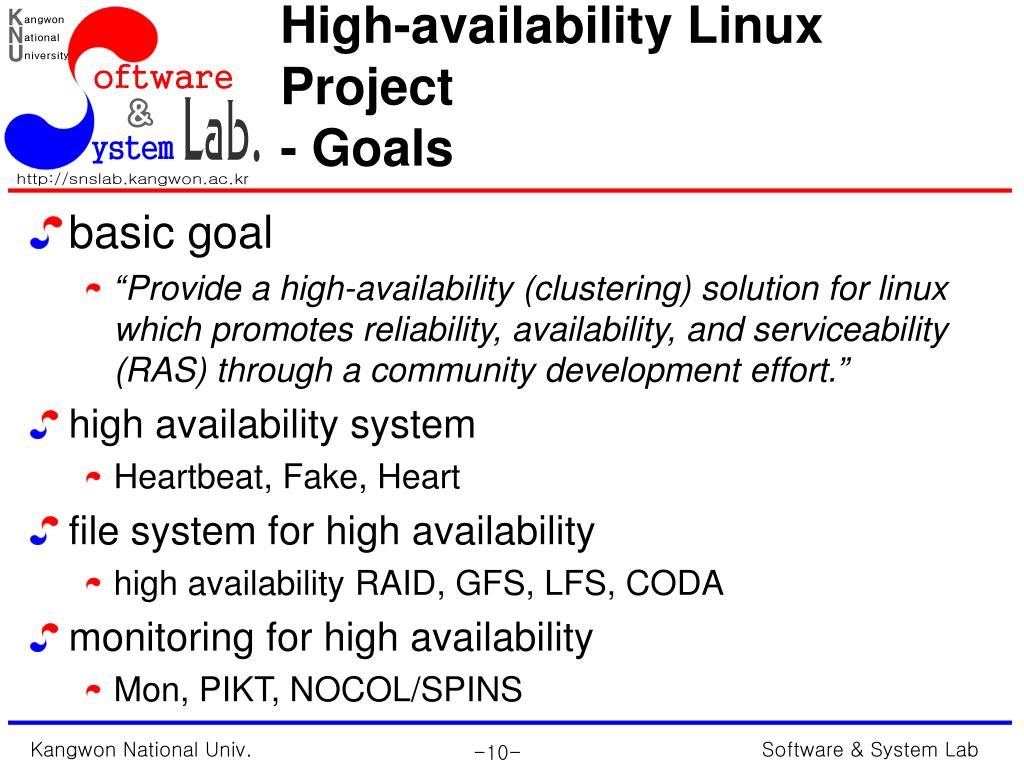 Kangwon
National
University
Software
&
System Lab.
http://snslab.kangwon.ac.kr

High-availability Linux Project
- Goals

basic goal
“Provide a high-availability (clustering) solution for linux which promotes reliability, availability, and serviceability (RAS) through a community development effort.”

high availability system
Heartbeat, Fake, Heart

file system for high availability
high availability RAID, GFS, LFS, CODA

monitoring for high availability
Mon, PIKT, NOCOL/SPINS

Kangwon National Univ.
-10-
Software & System Lab